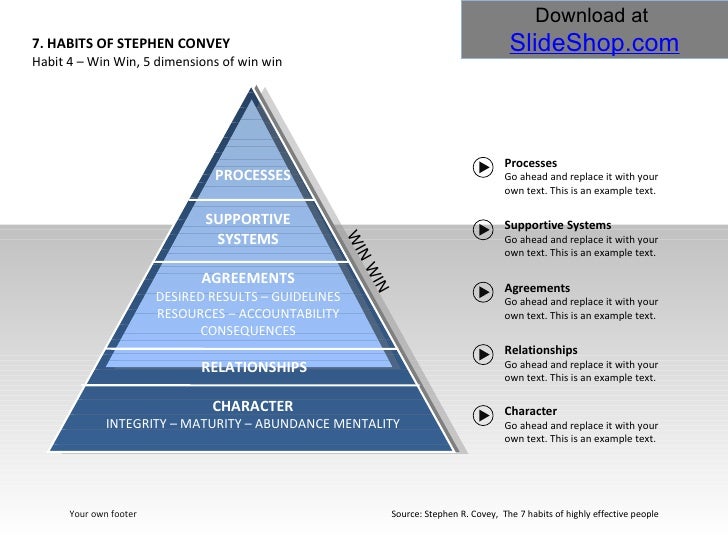 Download at
SlideShop.com

7. HABITS OF STEPHEN CONVEY
Habit 4 – Win Win, 5 dimensions of win win

PROCESSES

SUPPORTIVE SYSTEMS

AGREEMENTS
DESIRED RESULTS – GUIDELINES
RESOURCES – ACCOUNTABILITY
CONSEQUENCES

RELATIONSHIPS

CHARACTER
INTEGRITY – MATURITY – ABUNDANCE MENTALITY

WIN WIN

Processes
Go ahead and replace it with your own text. This is an example text.

Supportive Systems
Go ahead and replace it with your own text. This is an example text.

Agreements
Go ahead and replace it with your own text. This is an example text.

Relationships
Go ahead and replace it with your own text. This is an example text.

Character
Go ahead and replace it with your own text. This is an example text.

Your own footer

Source: Stephen R. Covey, The 7 habits of highly effective people